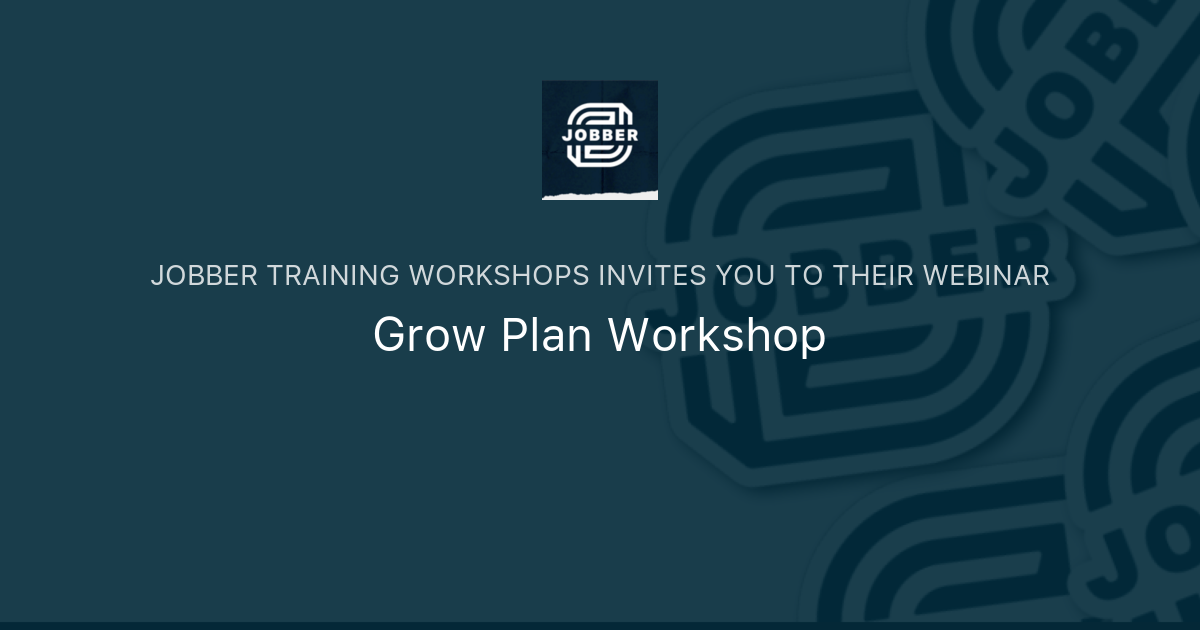 JOBBER

JOBBER TRAINING WORKSHOPS INVITES YOU TO THEIR WEBINAR

Grow Plan Workshop